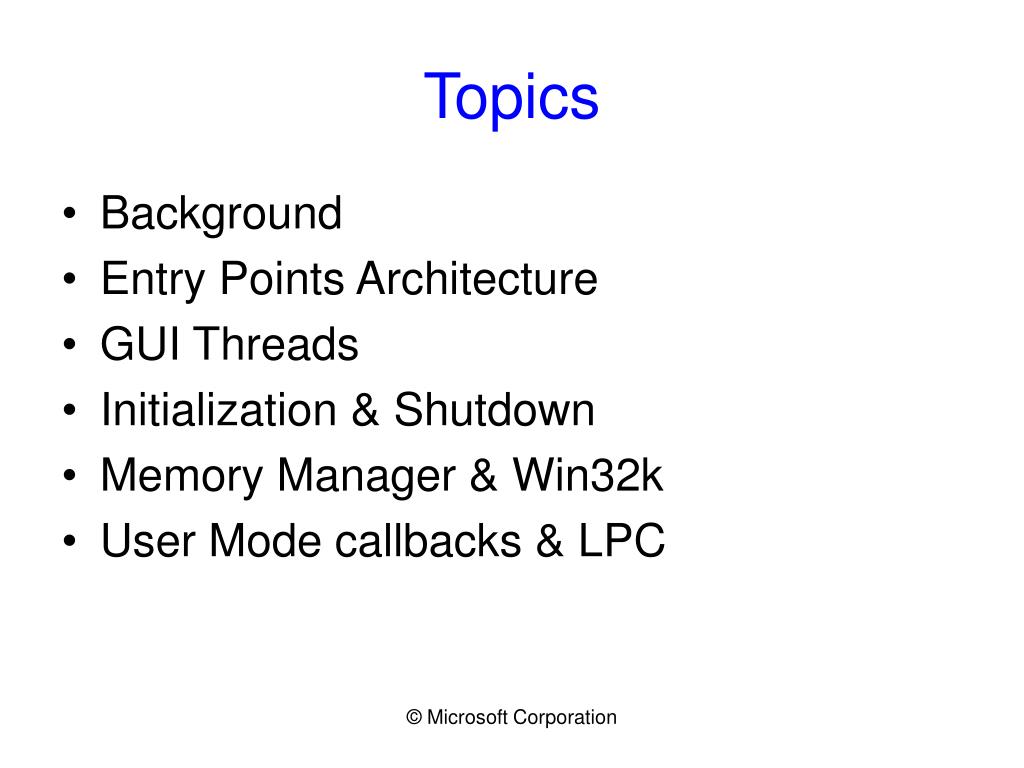 Topics

• Background
• Entry Points Architecture
• GUI Threads
• Initialization & Shutdown
• Memory Manager & Win32k
• User Mode callbacks & LPC

© Microsoft Corporation